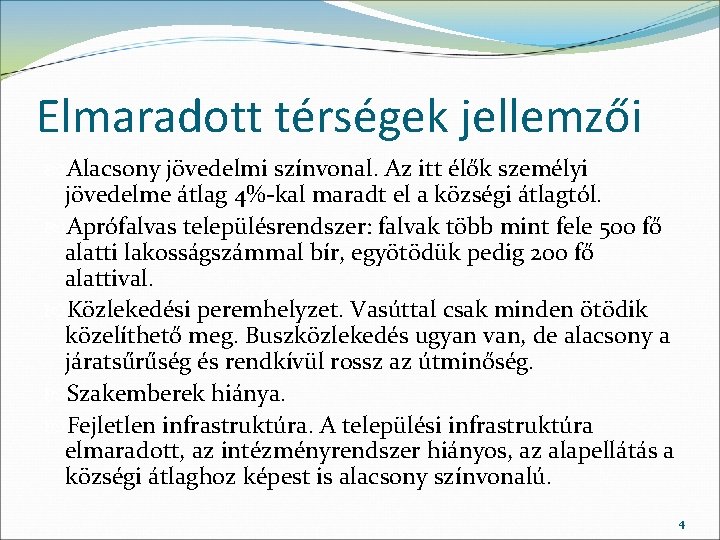 Elmaradott térségek jellemzői

Alacsony jövedelmi színvonal. Az itt élők személyi jövedelme átlag 4%-kal maradt el a községi átlagtól.

Aprófalvas településrendszer: falvak több mint fele 500 fő alatti lakosságszámmal bír, egyötödük pedig 200 fő alattival.

Közlekedési peremhelyzet. Vasúttal csak minden ötödik közelíthető meg. Buszközlekedés ugyan van, de alacsony a járatsűrűség és rendkívül rossz az útminőség.

Szakemberek hiánya.

Fejletlen infrastruktúra. A települési infrastruktúra elmaradott, az intézményrendszer hiányos, az alapellátás a községi átlaghoz képest is alacsony színvonalú.

4